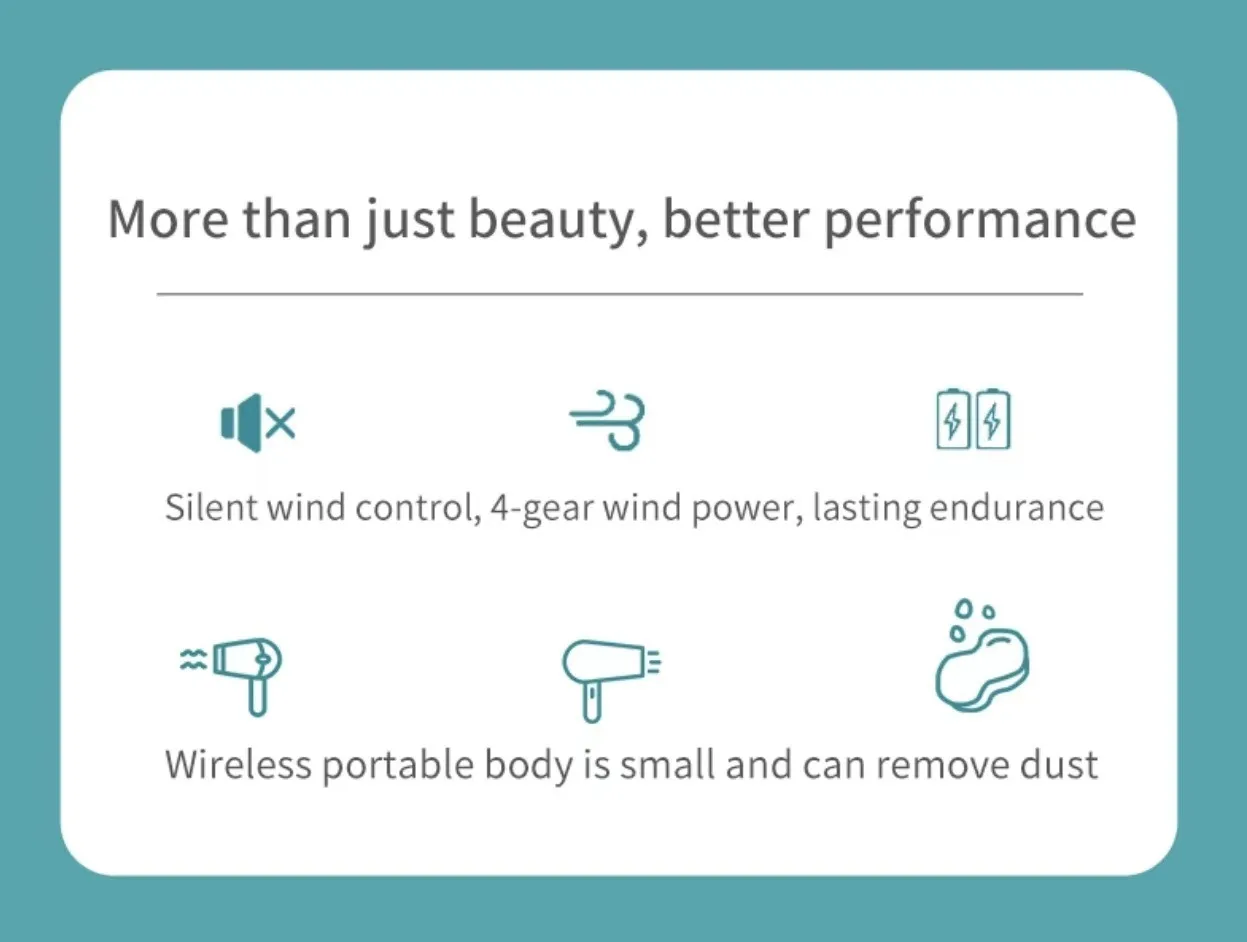 More than just beauty, better performance

Silent wind control, 4-gear wind power, lasting endurance

Wireless portable body is small and can remove dust